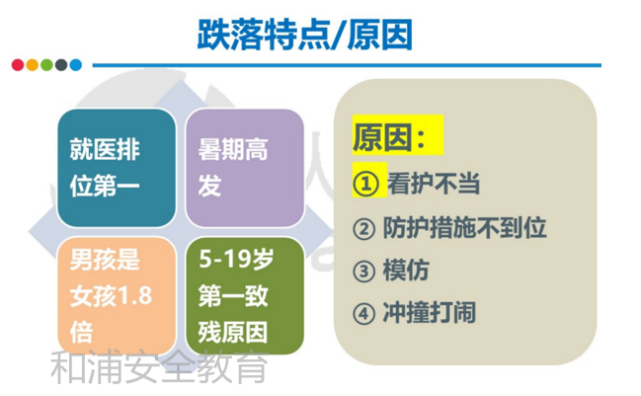 跌落特点/原因

就医排位第一

暑期高发

男孩是女孩1.8倍

5-19岁第一致残原因

原因：
① 看护不当
② 防护措施不到位
③ 模仿
④ 冲撞打闹

和浦安全教育